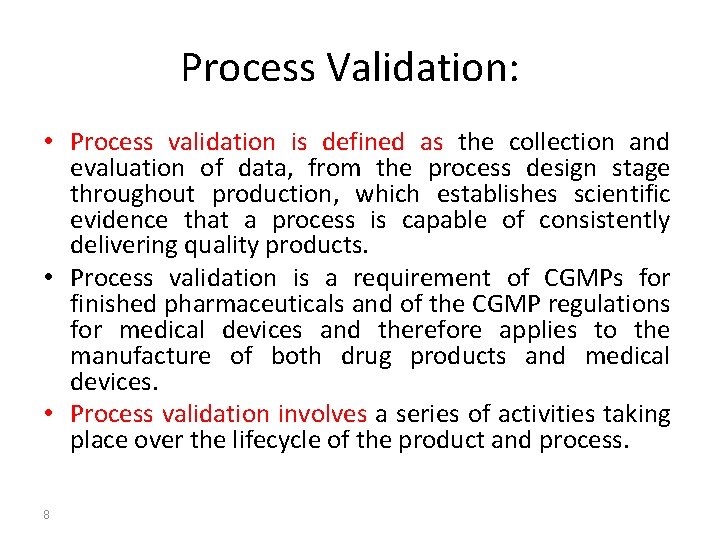 Process Validation:

• Process validation is defined as the collection and evaluation of data, from the process design stage throughout production, which establishes scientific evidence that a process is capable of consistently delivering quality products.

• Process validation is a requirement of CGMPs for finished pharmaceuticals and of the CGMP regulations for medical devices and therefore applies to the manufacture of both drug products and medical devices.

• Process validation involves a series of activities taking place over the lifecycle of the product and process.

8